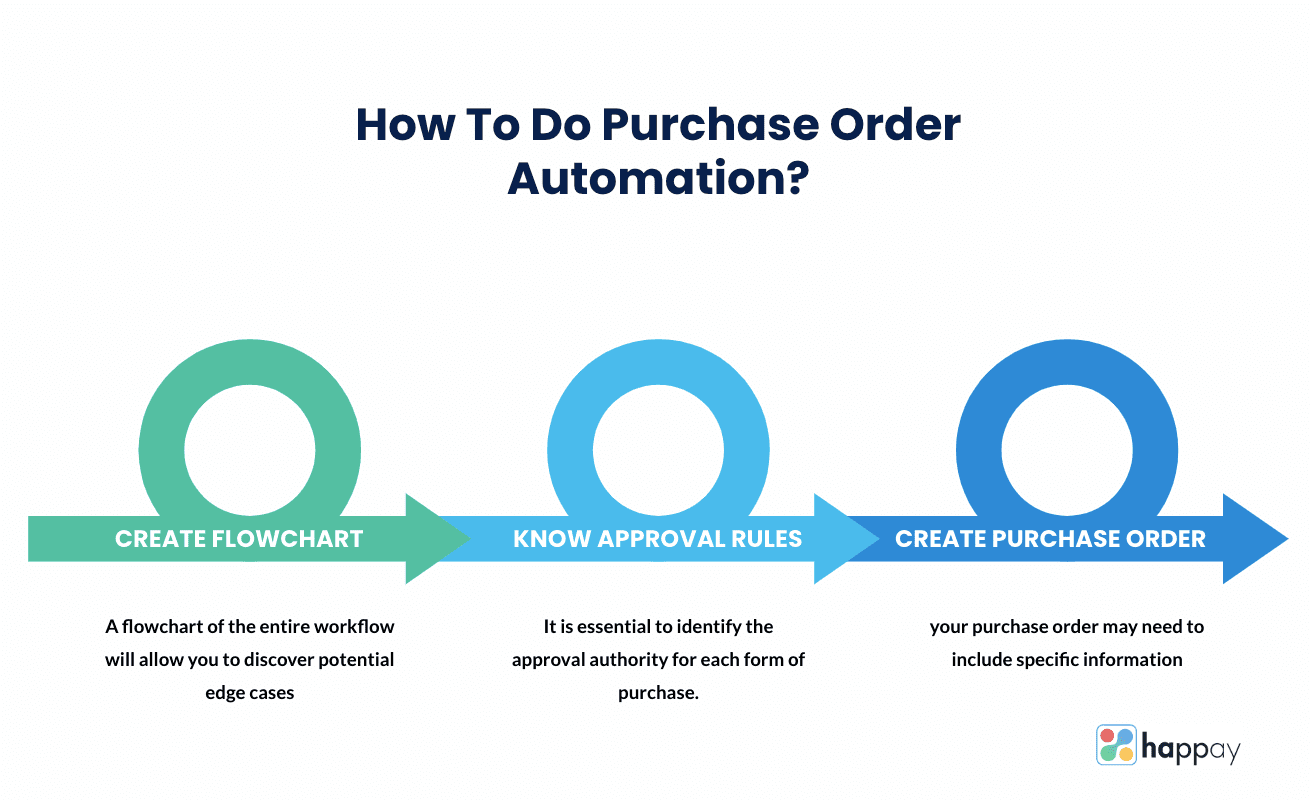 How To Do Purchase Order Automation?

CREATE FLOWCHART

KNOW APPROVAL RULES

CREATE PURCHASE ORDER

A flowchart of the entire workflow will allow you to discover potential edge cases

It is essential to identify the approval authority for each form of purchase.

your purchase order may need to include specific information

happay